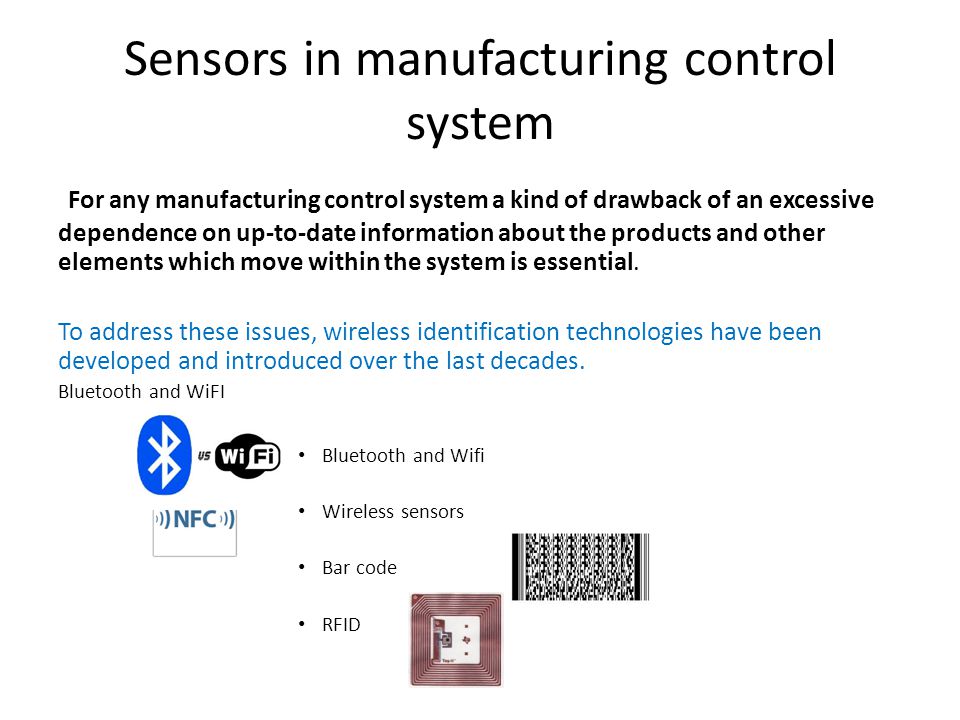 Sensors in manufacturing control system

For any manufacturing control system a kind of drawback of an excessive dependence on up-to-date information about the products and other elements which move within the system is essential.

To address these issues, wireless identification technologies have been developed and introduced over the last decades.

Bluetooth and WiFI

vs WiFi

NFC

• Bluetooth and Wifi

• Wireless sensors

• Bar code

• RFID